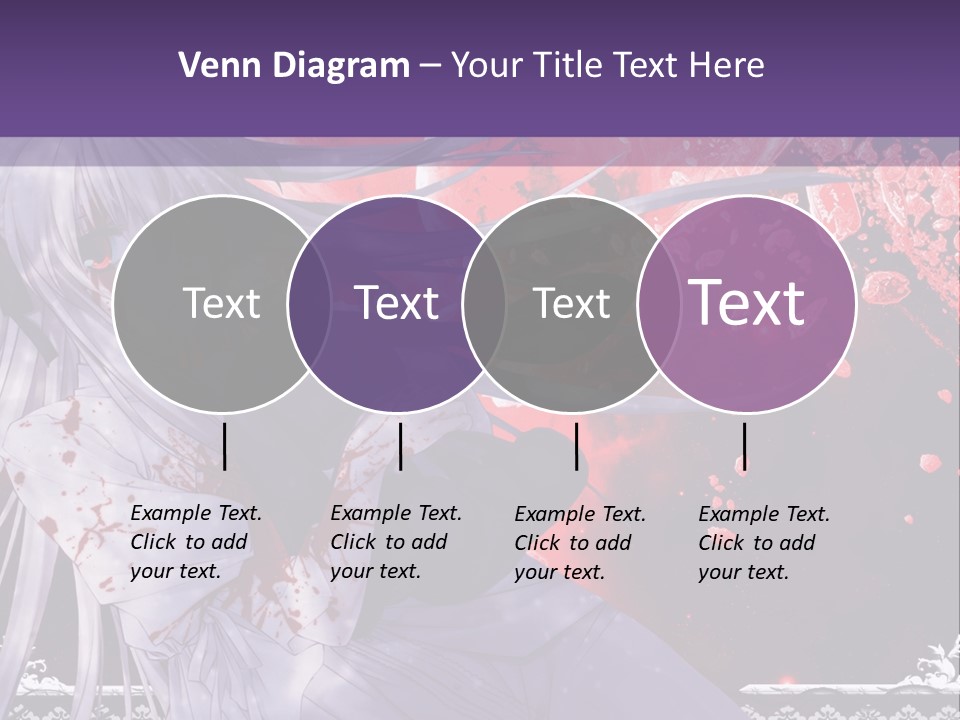 Venn Diagram – Your Title Text Here

Text

Text

Text

Text

Example Text. Click to add your text.

Example Text. Click to add your text.

Example Text. Click to add your text.

Example Text. Click to add your text.